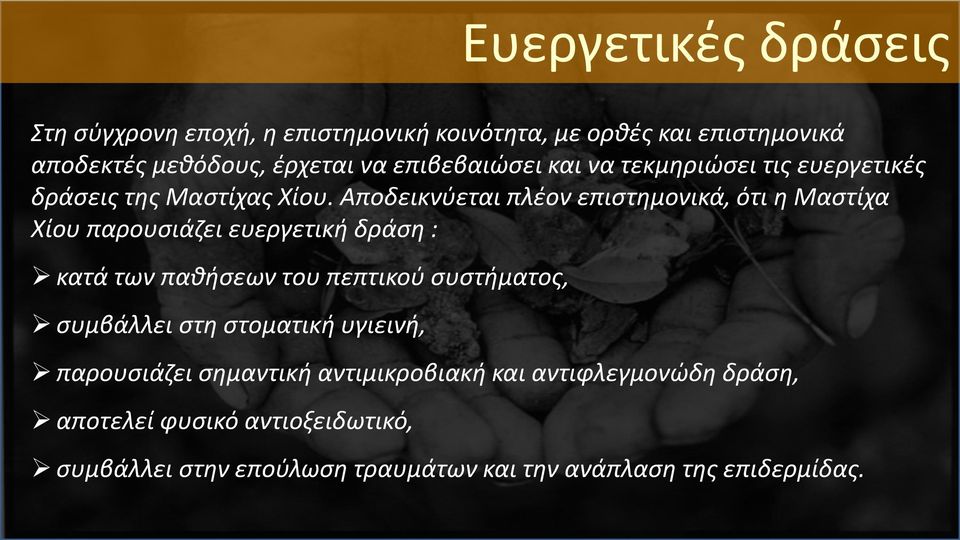 Ευεργετικές δράσεις

Στη σύγχρονη εποχή, η επιστημονική κοινότητα, με ορθές και επιστημονικά αποδεκτές μεθόδους, έρχεται να επιβεβαιώσει και να τεκμηριώσει τις ευεργετικές δράσεις της Μαστίχας Χίου. Αποδεικνύεται πλέον επιστημονικά, ότι η Μαστίχα Χίου παρουσιάζει ευεργετική δράση :

➢ κατά των παθήσεων του πεπτικού συστήματος,

➢ συμβάλλει στη στοματική υγιεινή,

➢ παρουσιάζει σημαντική αντιμικροβιακή και αντιφλεγμονώδη δράση,

➢ αποτελεί φυσικό αντιοξειδωτικό,

➢ συμβάλλει στην επούλωση τραυμάτων και την ανάπλαση της επιδερμίδας.